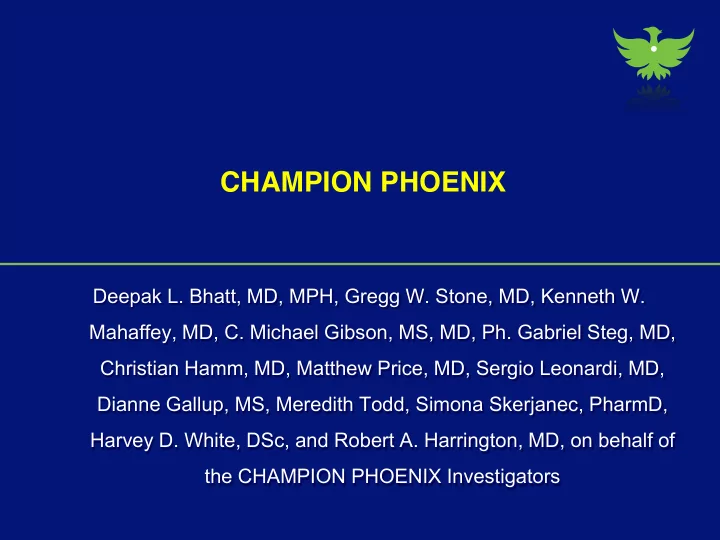 CHAMPION PHOENIX

Deepak L. Bhatt, MD, MPH, Gregg W. Stone, MD, Kenneth W. Mahaffey, MD, C. Michael Gibson, MS, MD, Ph. Gabriel Steg, MD, Christian Hamm, MD, Matthew Price, MD, Sergio Leonardi, MD, Dianne Gallup, MS, Meredith Todd, Simona Skerjanec, PharmD, Harvey D. White, DSc, and Robert A. Harrington, MD, on behalf of the CHAMPION PHOENIX Investigators